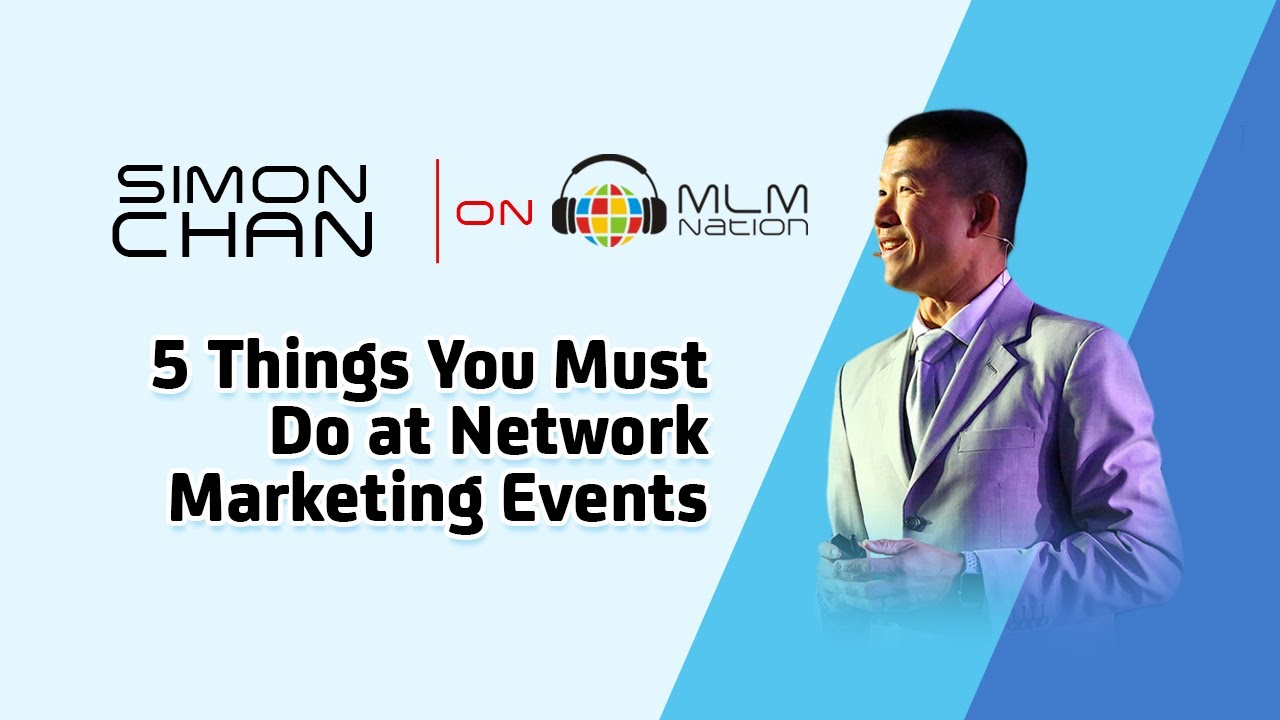 SIMON CHAN

ON

MLM Nation

5 Things You Must Do at Network Marketing Events